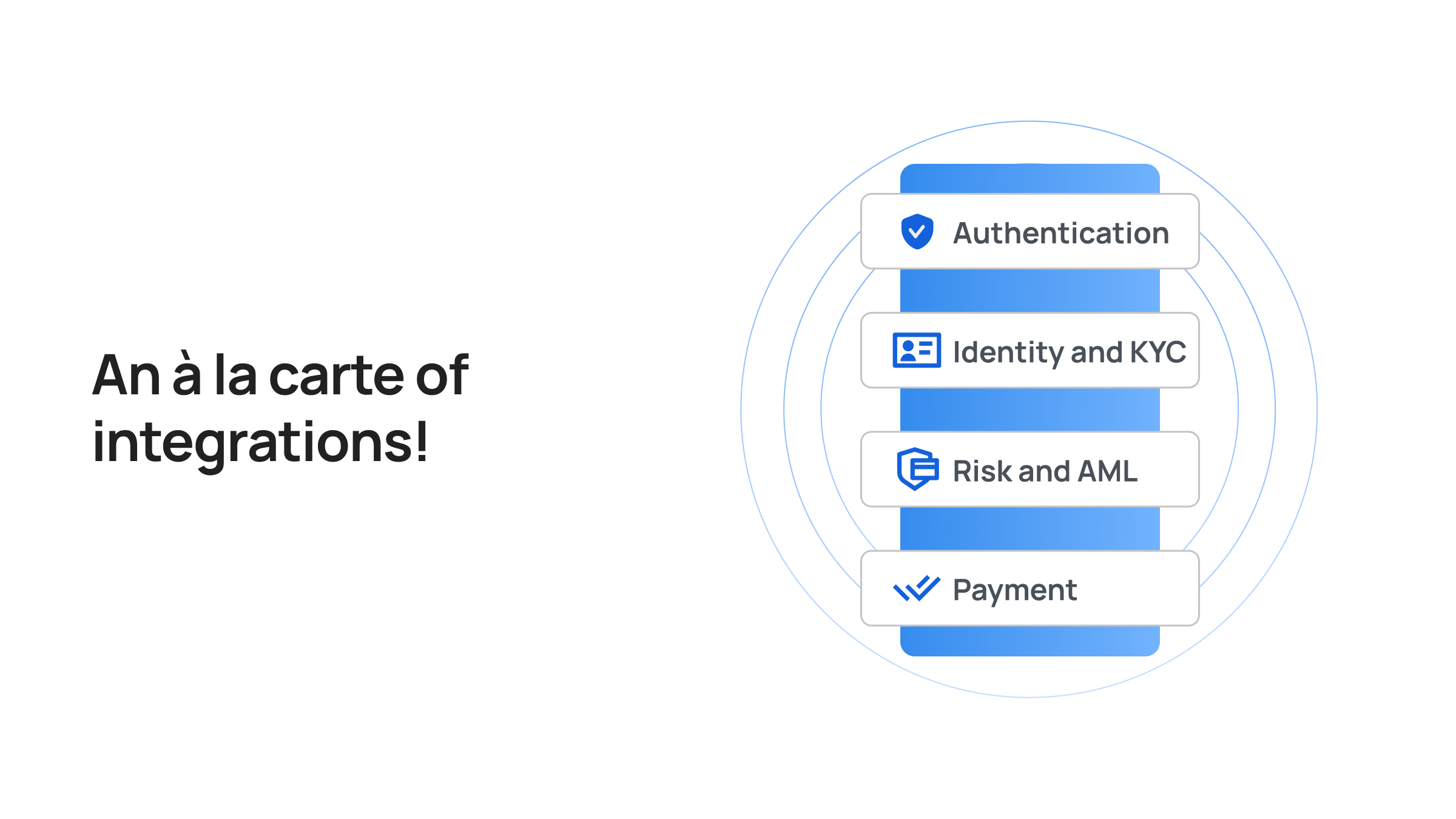 An à la carte of integrations!

Authentication

Identity and KYC

Risk and AML

Payment